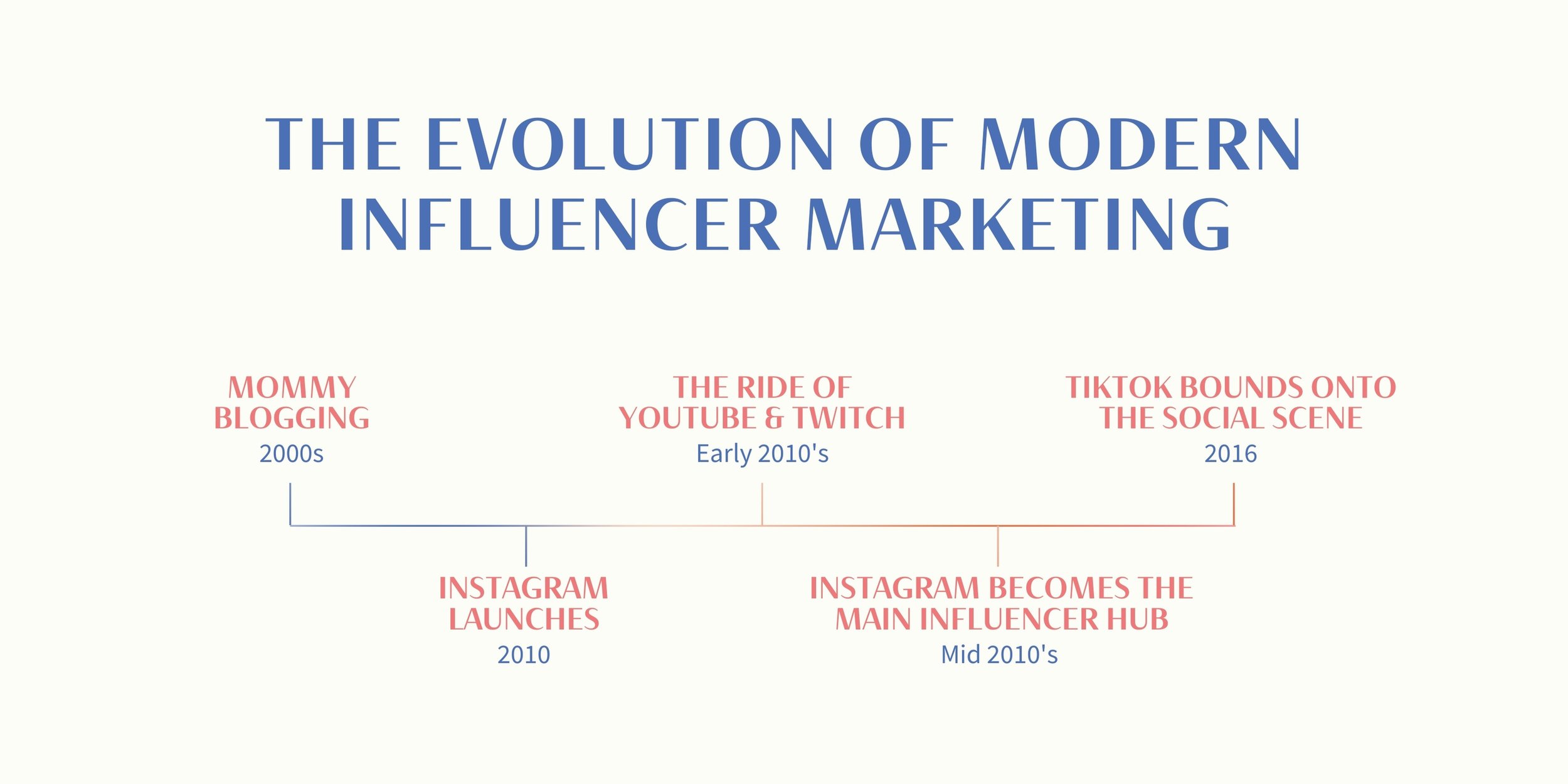 THE EVOLUTION OF MODERN INFLUENCER MARKETING

MOMMY BLOGGING
2000s

INSTAGRAM LAUNCHES
2010

THE RIDE OF YOUTUBE & TWITCH
Early 2010's

INSTAGRAM BECOMES THE MAIN INFLUENCER HUB
Mid 2010's

TIKTOK BOUNDS ONTO THE SOCIAL SCENE
2016